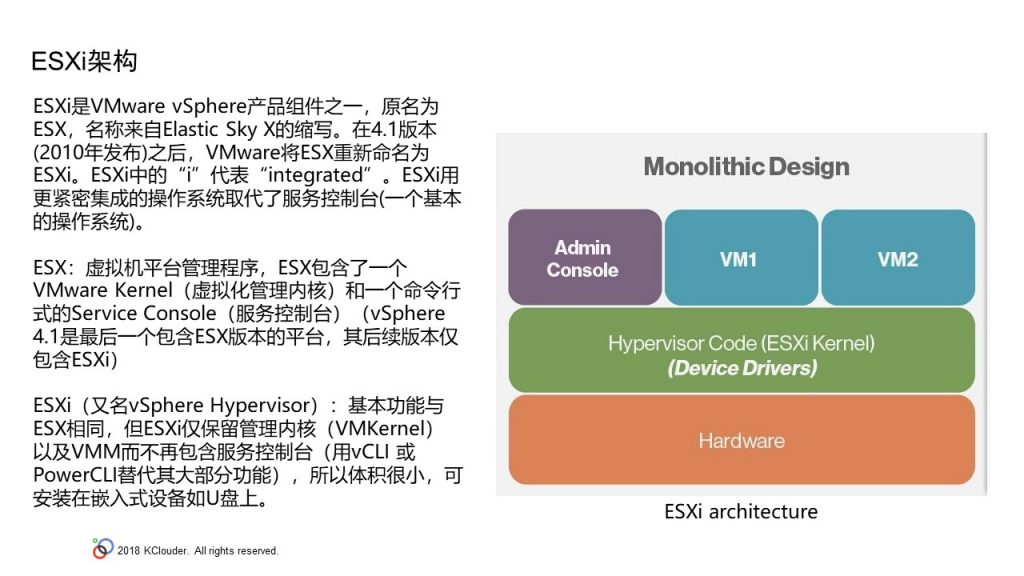 ESXi架构

ESXi是VMware vSphere产品组件之一，原名为ESX，名称来自Elastic Sky X的缩写。在4.1版本(2010年发布)之后，VMware将ESX重新命名为ESXi。ESXi中的“i”代表“integrated”。ESXi用更紧密集成的操作系统取代了服务控制台(一个基本的操作系统)。

ESX：虚拟机平台管理程序，ESX包含了一个VMware Kernel（虚拟化管理内核）和一个命令行式的Service Console（服务控制台）（vSphere 4.1是最后一个包含ESX版本的平台，其后续版本仅包含ESXi）

ESXi（又名vSphere Hypervisor）：基本功能与ESX相同，但ESXi仅保留管理内核（VMKernel）以及VMM而不再包含服务控制台（用vCLI 或PowerCLI替代其大部分功能），所以体积很小，可安装在嵌入式设备如U盘上。

Monolithic Design

Admin Console

VM1

VM2

Hypervisor Code (ESXi Kernel)
(Device Drivers)

Hardware

ESXi architecture

2018 KClouder. All rights reserved.